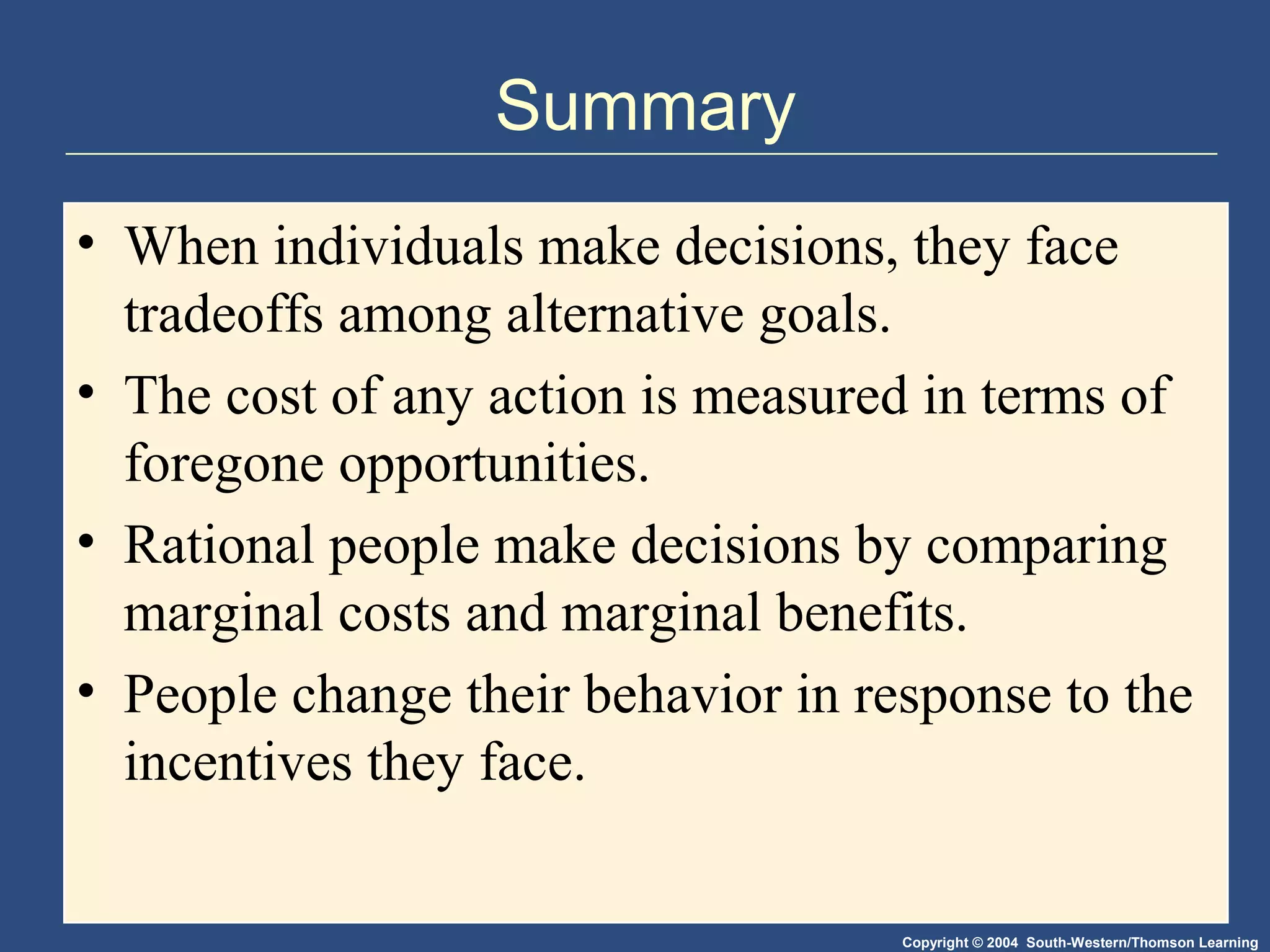 Summary

• When individuals make decisions, they face tradeoffs among alternative goals.

• The cost of any action is measured in terms of foregone opportunities.

• Rational people make decisions by comparing marginal costs and marginal benefits.

• People change their behavior in response to the incentives they face.

Copyright © 2004 South-Western/Thomson Learning